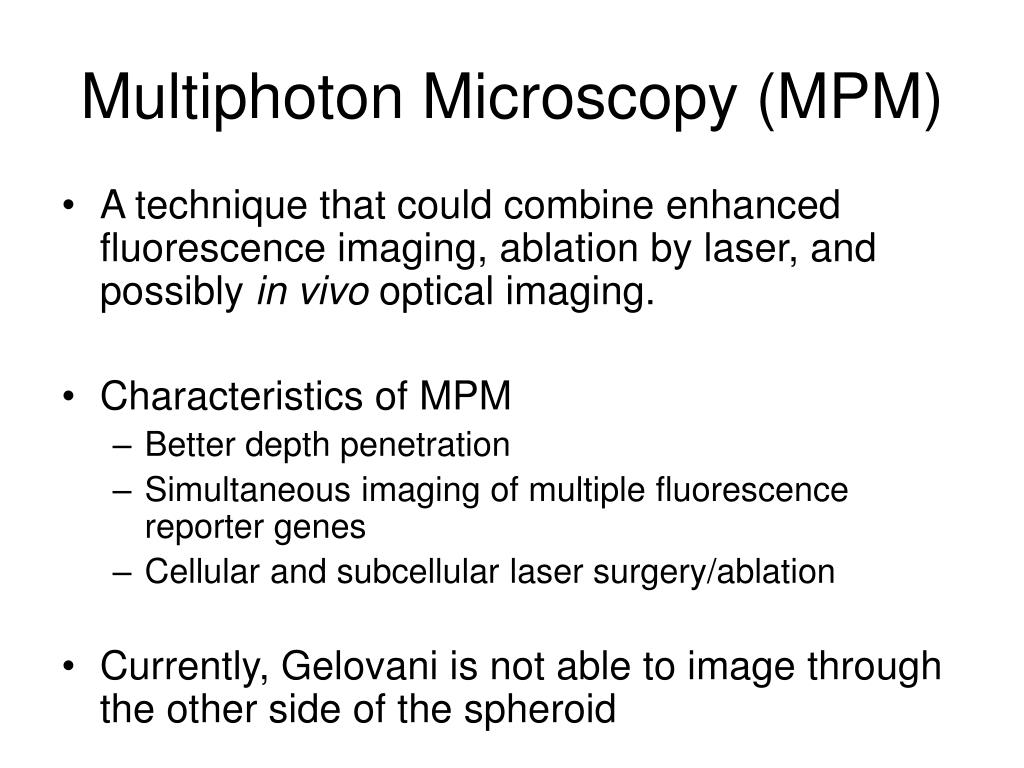 Multiphoton Microscopy (MPM)

• A technique that could combine enhanced fluorescence imaging, ablation by laser, and possibly in vivo optical imaging.

• Characteristics of MPM
– Better depth penetration
– Simultaneous imaging of multiple fluorescence reporter genes
– Cellular and subcellular laser surgery/ablation

• Currently, Gelovani is not able to image through the other side of the spheroid